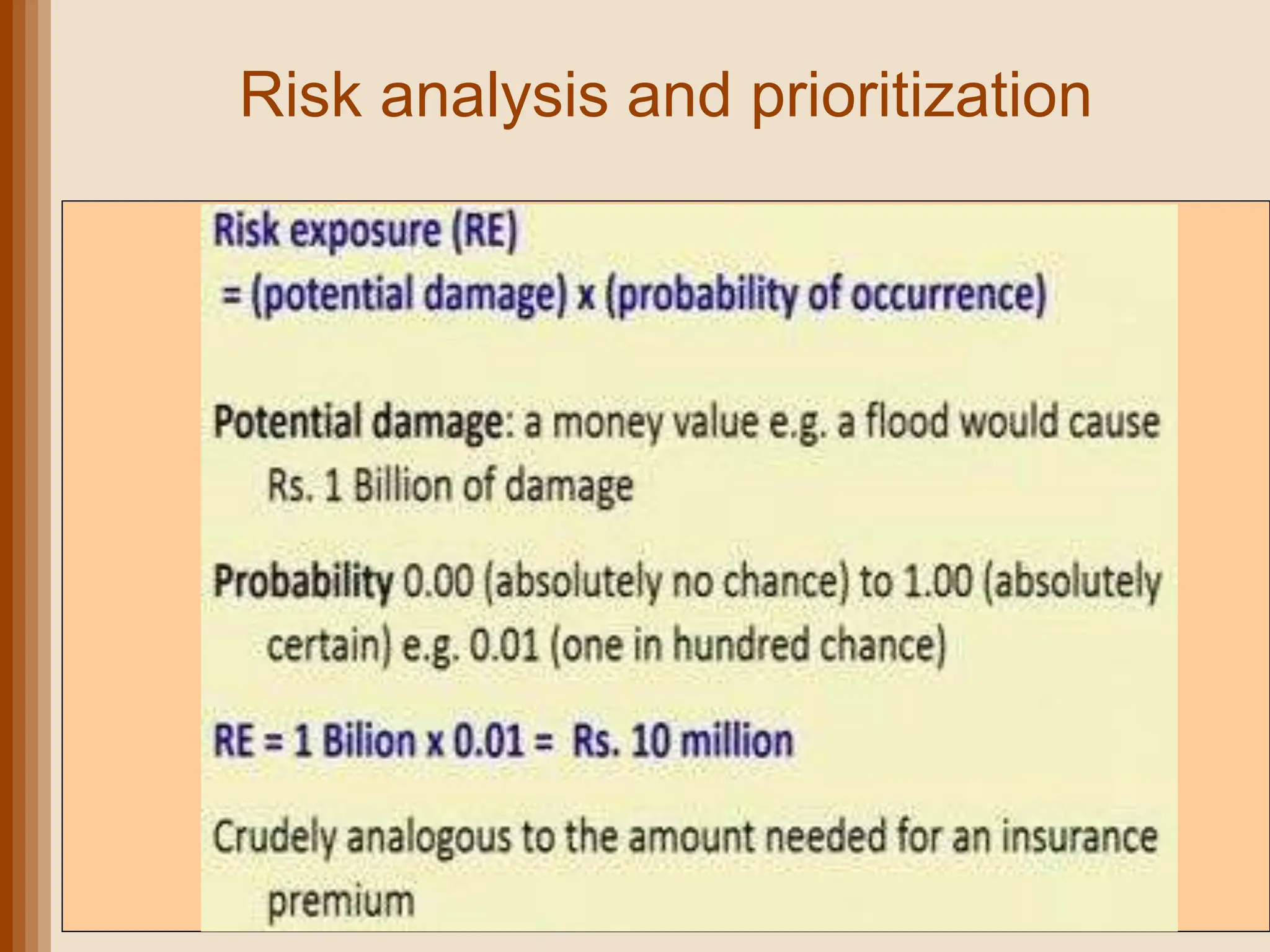 Risk analysis and prioritization

Risk exposure (RE)
= (potential damage) x (probability of occurrence)

Potential damage: a money value e.g. a flood would cause Rs. 1 Billion of damage

Probability 0.00 (absolutely no chance) to 1.00 (absolutely certain) e.g. 0.01 (one in hundred chance)

RE = 1 Bilion x 0.01 = Rs. 10 million

Crudely analogous to the amount needed for an insurance premium